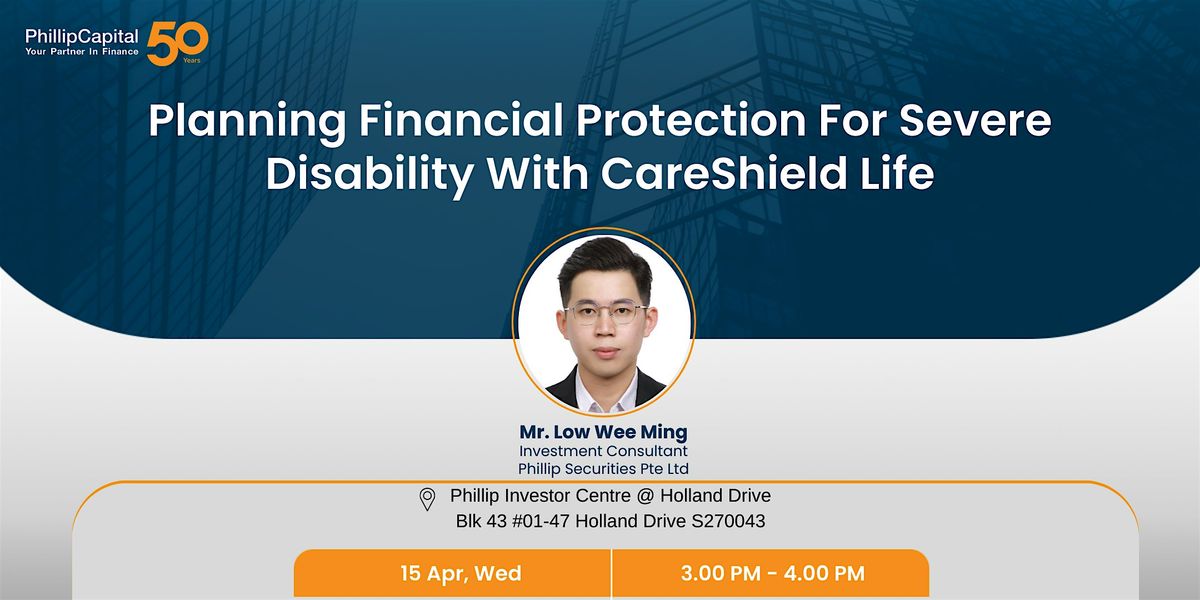 PhillipCapital
Your Partner In Finance
50
Years

Planning Financial Protection For Severe Disability With CareShield Life

Mr. Low Wee Ming
Investment Consultant
Phillip Securities Pte Ltd

Phillip Investor Centre @ Holland Drive
Blk 43 #01-47 Holland Drive S270043

15 Apr, Wed
3.00 PM - 4.00 PM